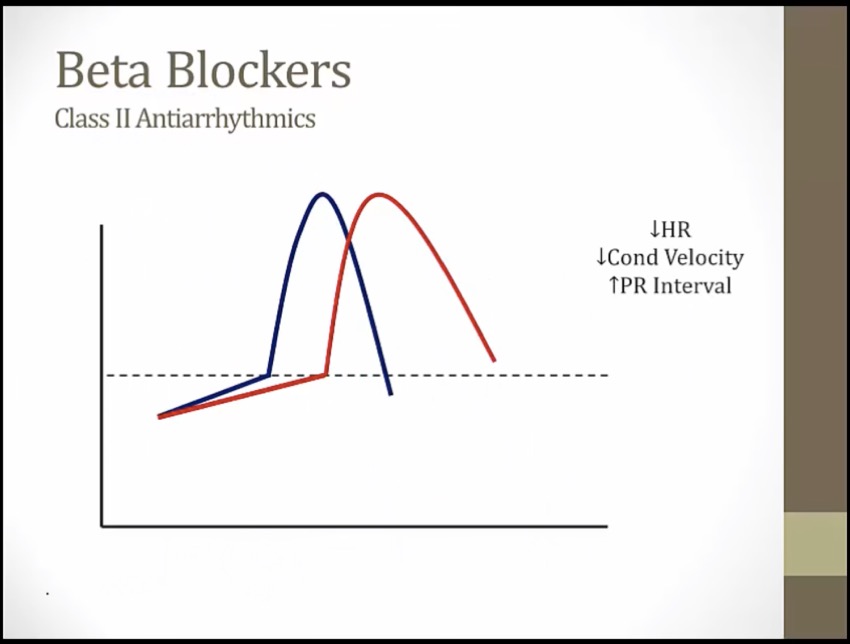 Beta Blockers
Class II Antiarrhythmics

↓HR
↓Cond Velocity
↑PR Interval